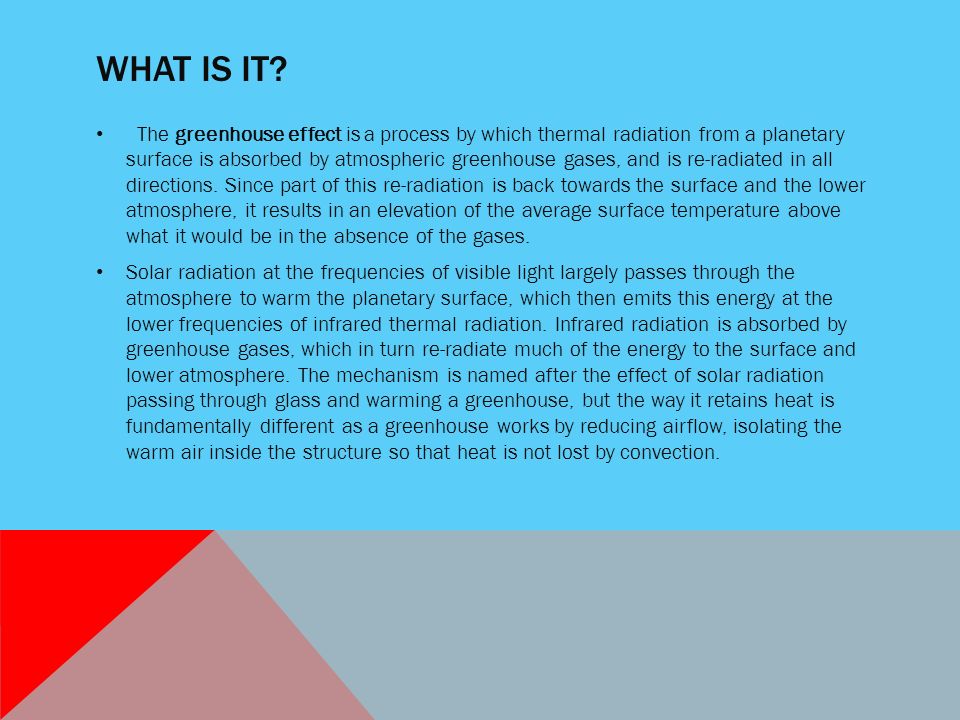 WHAT IS IT?

• The greenhouse effect is a process by which thermal radiation from a planetary surface is absorbed by atmospheric greenhouse gases, and is re-radiated in all directions. Since part of this re-radiation is back towards the surface and the lower atmosphere, it results in an elevation of the average surface temperature above what it would be in the absence of the gases.

• Solar radiation at the frequencies of visible light largely passes through the atmosphere to warm the planetary surface, which then emits this energy at the lower frequencies of infrared thermal radiation. Infrared radiation is absorbed by greenhouse gases, which in turn re-radiate much of the energy to the surface and lower atmosphere. The mechanism is named after the effect of solar radiation passing through glass and warming a greenhouse, but the way it retains heat is fundamentally different as a greenhouse works by reducing airflow, isolating the warm air inside the structure so that heat is not lost by convection.